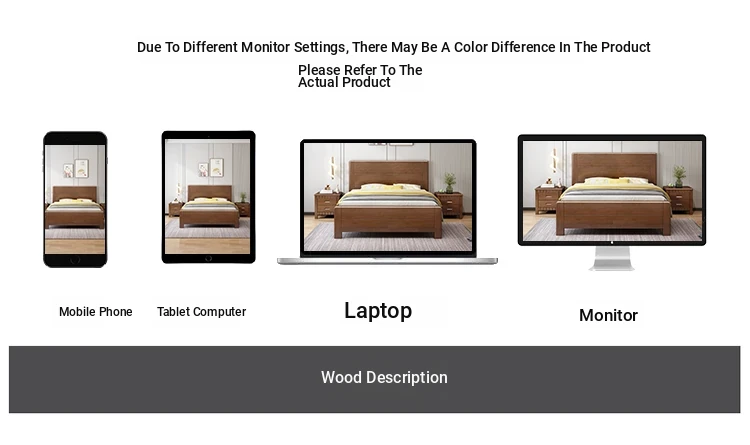 Due To Different Monitor Settings, There May Be A Color Difference In The Product

Please Refer To The Actual Product

Mobile Phone

Tablet Computer

Laptop

Monitor

Wood Description